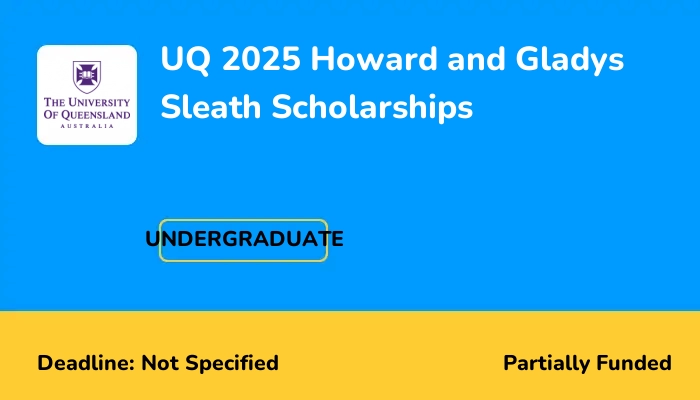 THE UNIVERSITY
OF QUEENSLAND
AUSTRALIA

UQ 2025 Howard and Gladys Sleath Scholarships

UNDERGRADUATE

Deadline: Not Specified

Partially Funded